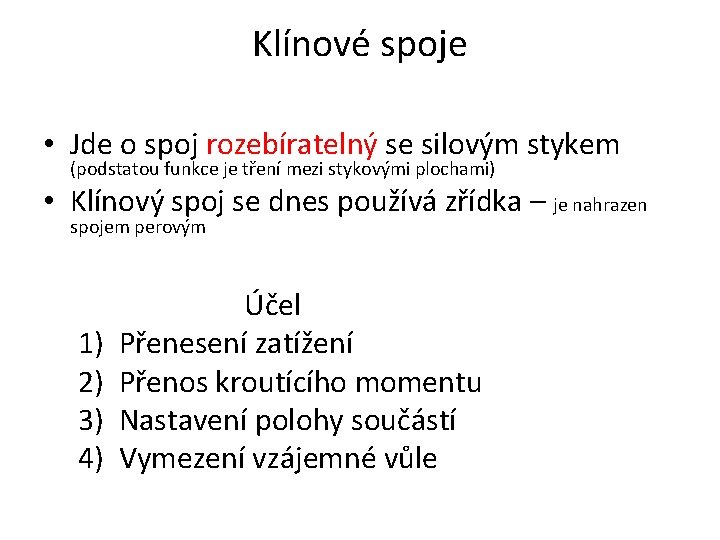 Klínové spoje

• Jde o spoj rozebíratelný se silovým stykem (podstatou funkce je tření mezi stykovými plochami)
• Klínový spoj se dnes používá zřídka – je nahrazen spojem perovým

Účel
1) Přenesení zatížení
2) Přenos kroutícího momentu
3) Nastavení polohy součástí
4) Vymezení vzájemné vůle